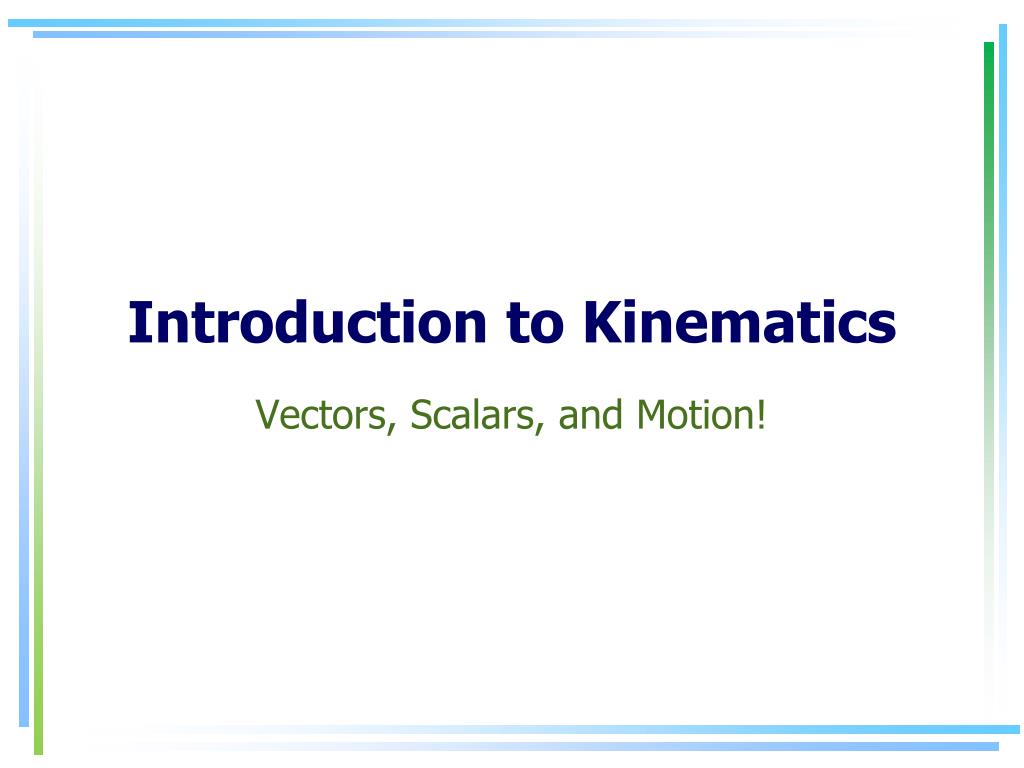 Introduction to Kinematics

Vectors, Scalars, and Motion!